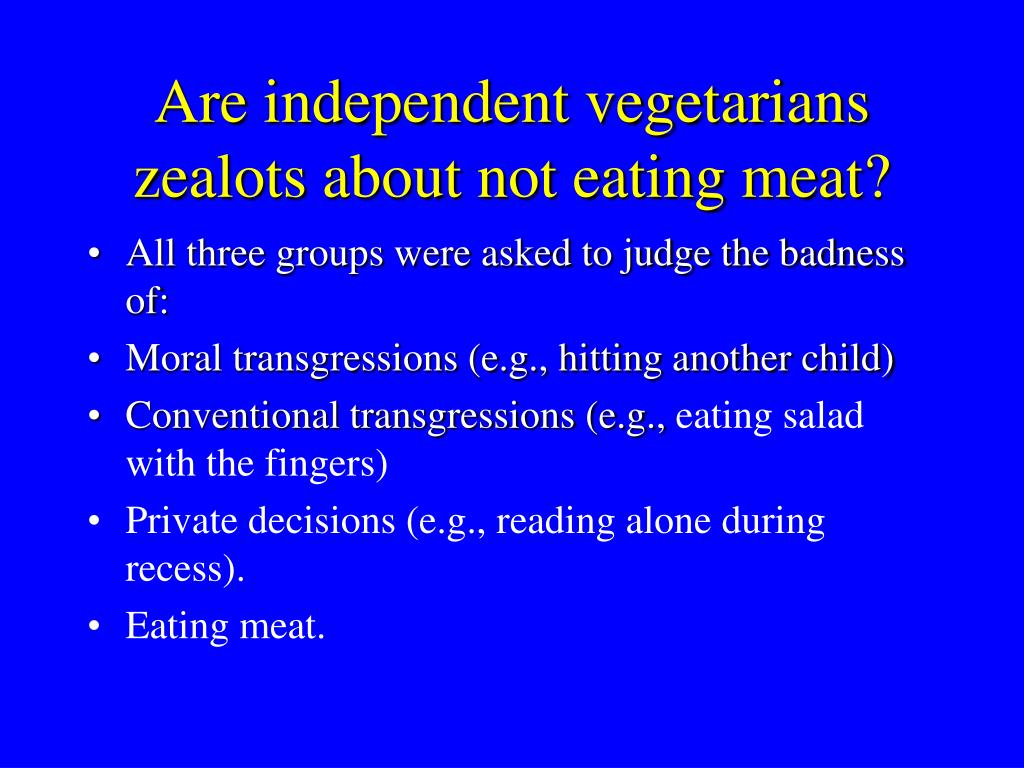 Are independent vegetarians zealots about not eating meat?

• All three groups were asked to judge the badness of:
• Moral transgressions (e.g., hitting another child)
• Conventional transgressions (e.g., eating salad with the fingers)
• Private decisions (e.g., reading alone during recess).
• Eating meat.